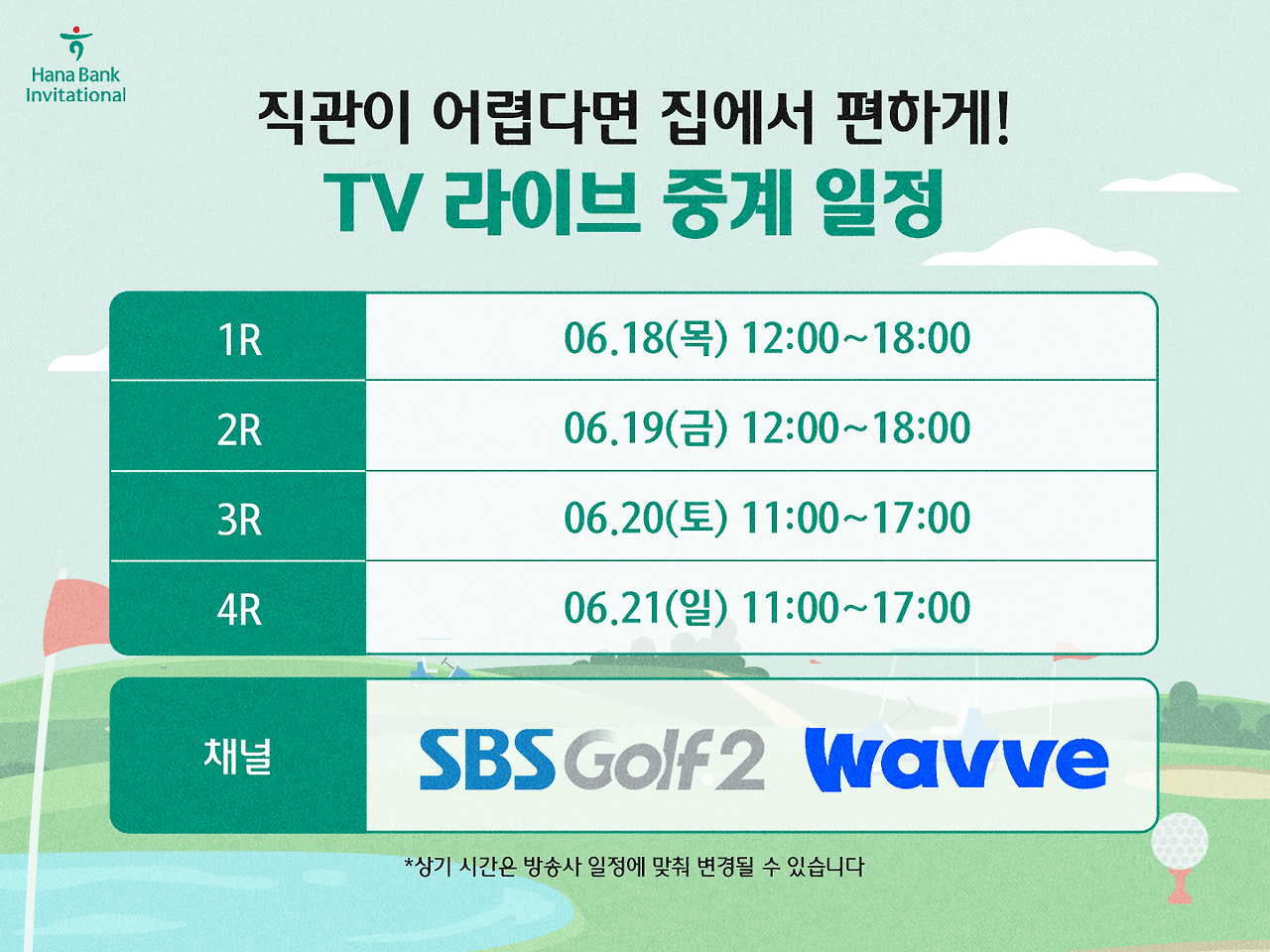 Hana Bank Invitational

직관이 어렵다면 집에서 편하게!

TV 라이브 중계 일정

| 1R | 06.18(목) 12:00~18:00 |
|---|---|
| 2R | 06.19(금) 12:00~18:00 |
| 3R | 06.20(토) 11:00~17:00 |
| 4R | 06.21(일) 11:00~17:00 |

| 채널 | SBS Golf 2 wavve |
|---|---|

*상기 시간은 방송사 일정에 맞춰 변경될 수 있습니다